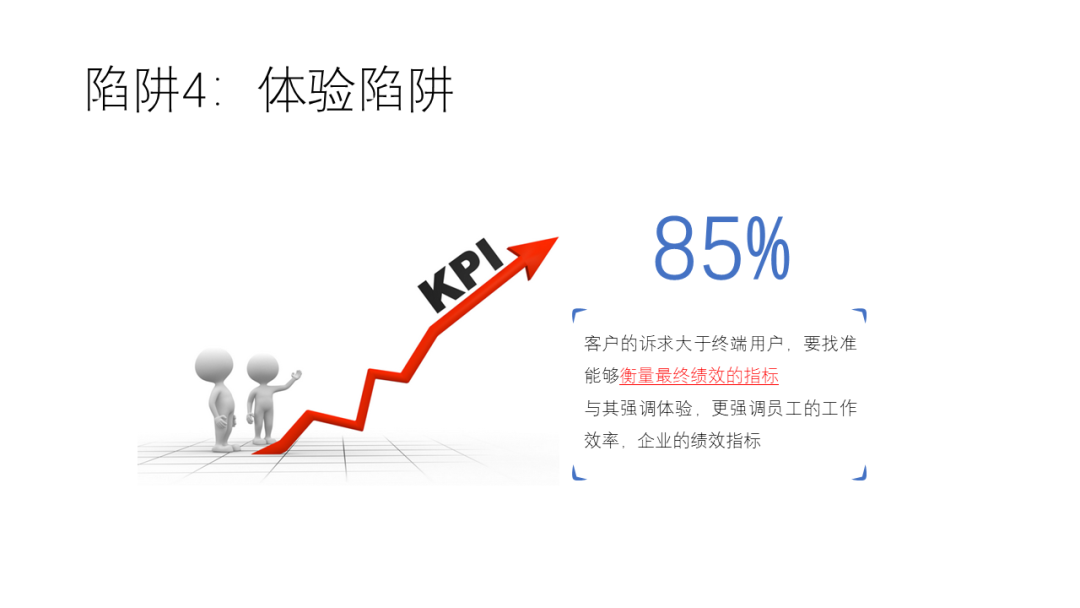 陷阱4：体验陷阱

KPI

85%

客户的诉求大于终端用户，要找准能够衡量最终绩效的指标
与其强调体验，更强调员工的工作效率，企业的绩效指标